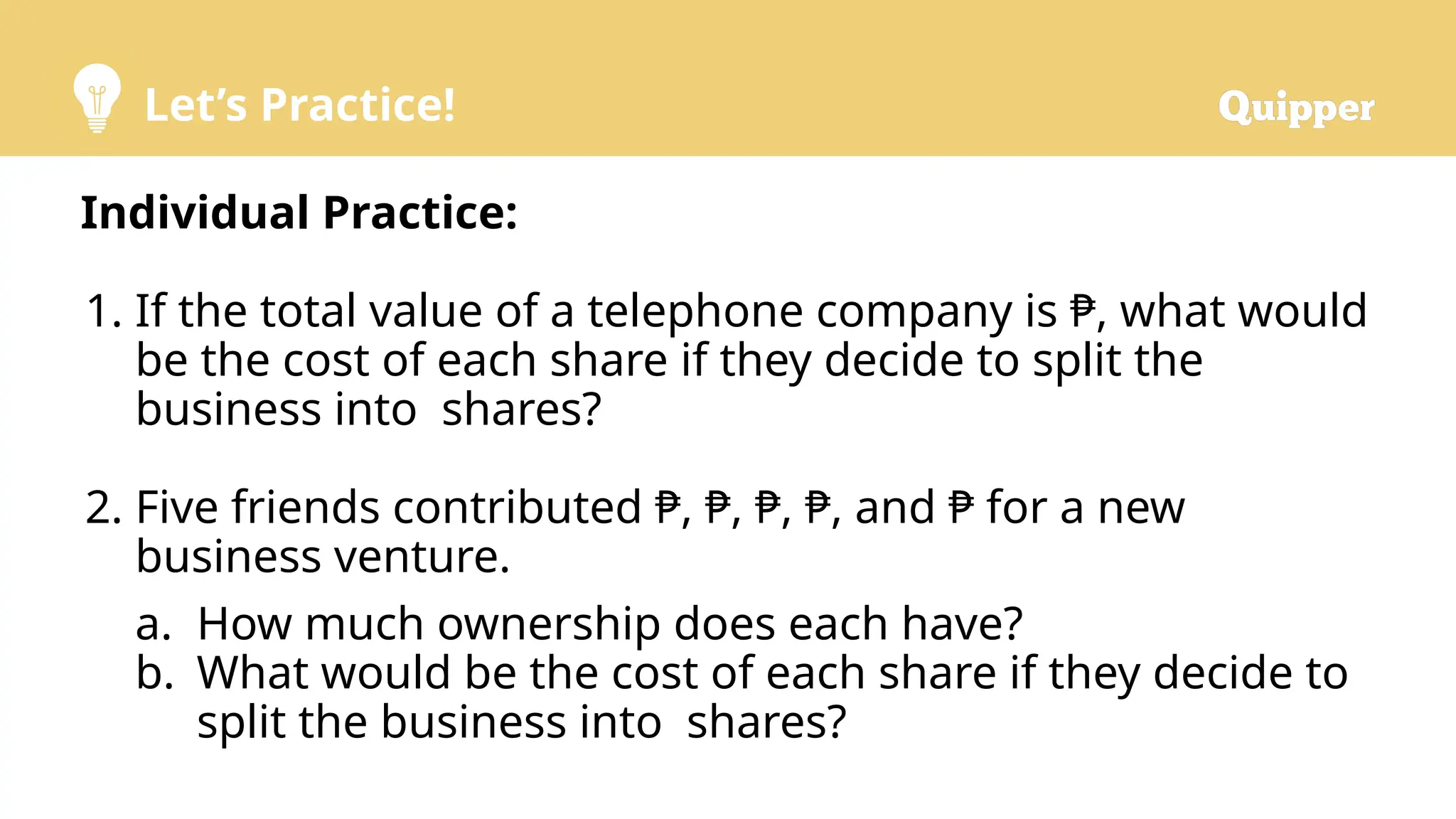 Let's Practice!

Quipper

Individual Practice:

1. If the total value of a telephone company is ₱, what would be the cost of each share if they decide to split the business into  shares?

2. Five friends contributed ₱, ₱, ₱, ₱, and ₱ for a new business venture.

a. How much ownership does each have?
b. What would be the cost of each share if they decide to split the business into  shares?